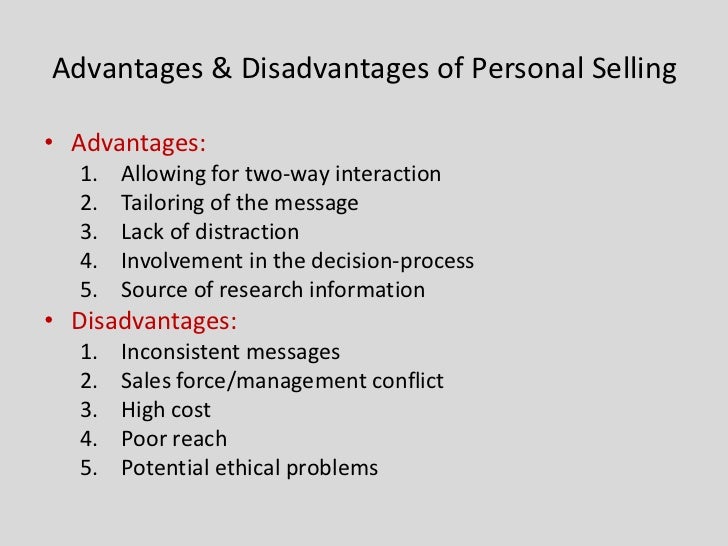 Advantages & Disadvantages of Personal Selling

• Advantages:
1. Allowing for two-way interaction
2. Tailoring of the message
3. Lack of distraction
4. Involvement in the decision-process
5. Source of research information
• Disadvantages:
1. Inconsistent messages
2. Sales force/management conflict
3. High cost
4. Poor reach
5. Potential ethical problems